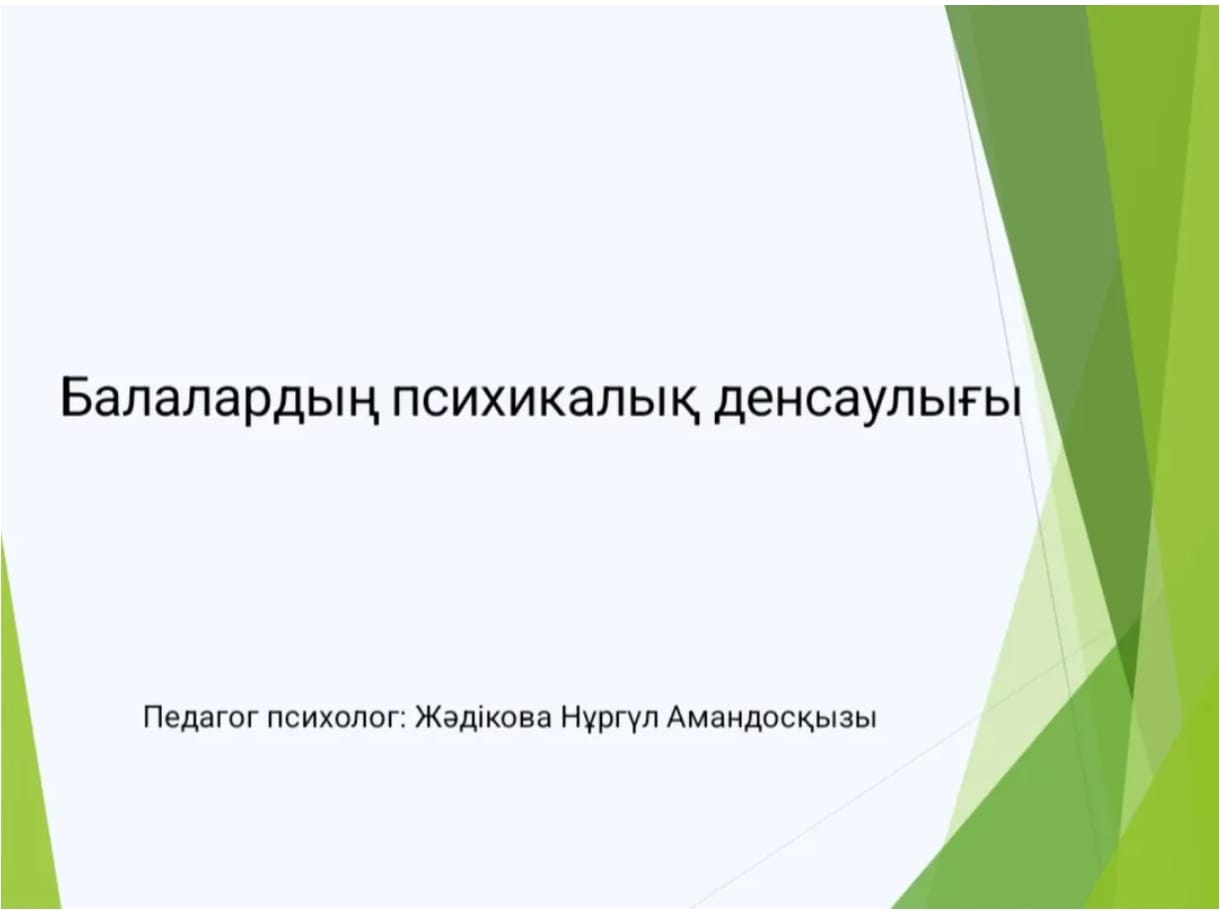 Балалардың психикалық денсаулығы

Педагог психолог: Жәдікова Нұргүл Амандосқызы